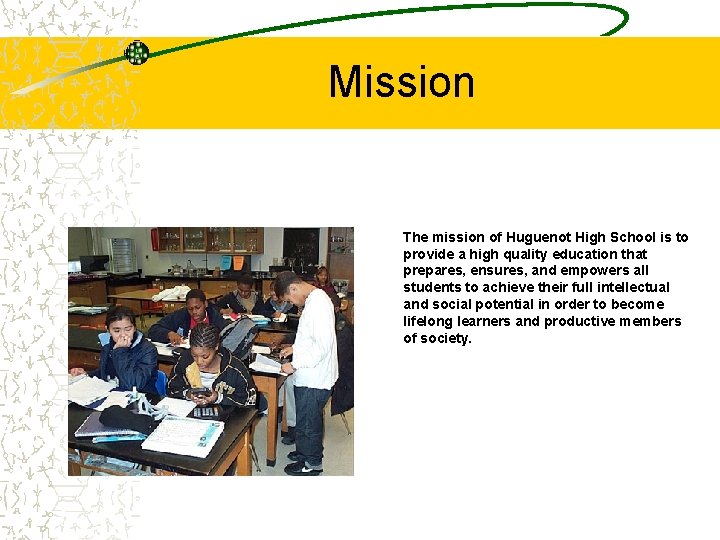 Mission

The mission of Huguenot High School is to provide a high quality education that prepares, ensures, and empowers all students to achieve their full intellectual and social potential in order to become lifelong learners and productive members of society.